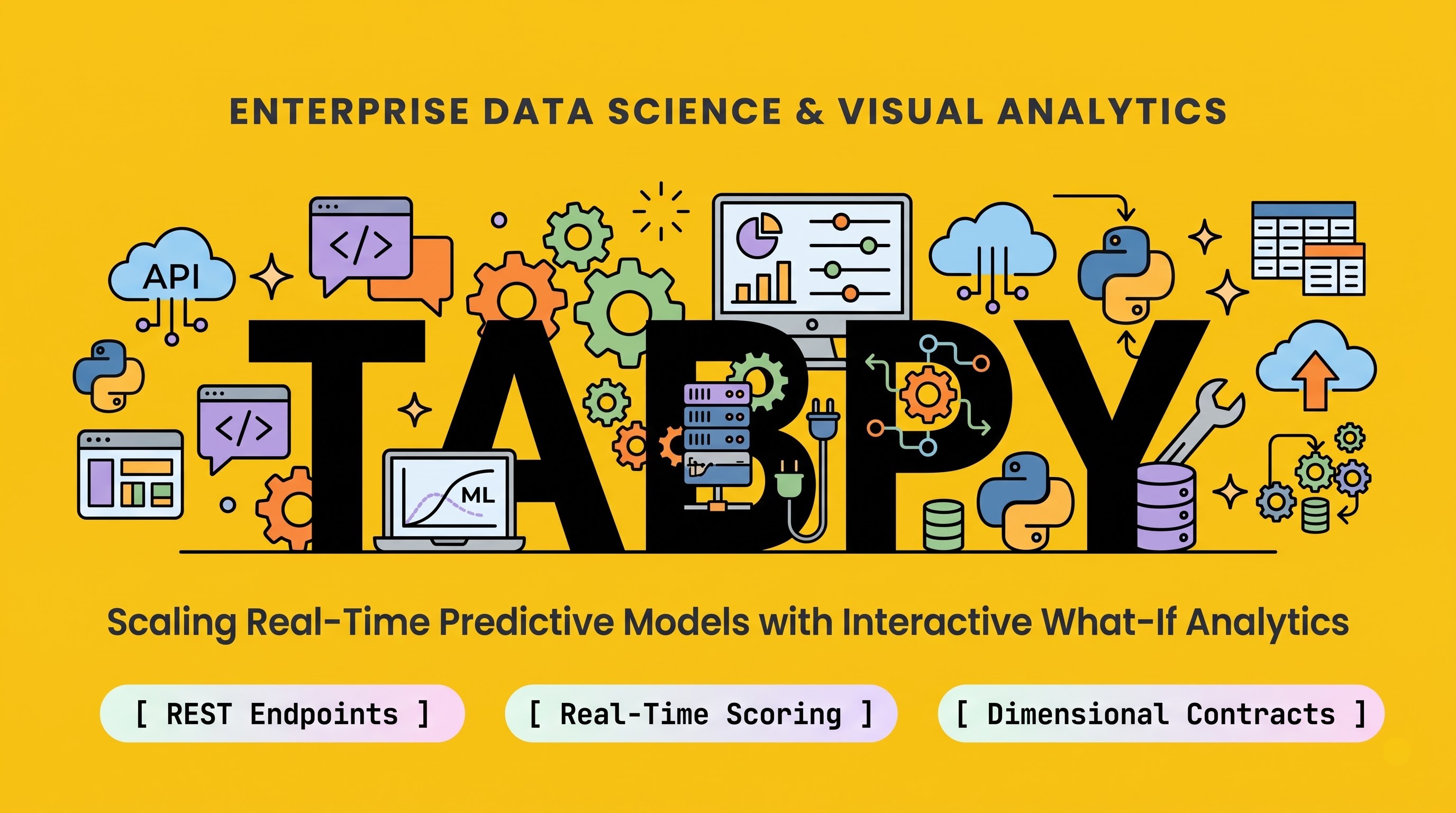 ENTERPRISE DATA SCIENCE & VISUAL ANALYTICS

API

</>

</>

ML

TABPY

Scaling Real-Time Predictive Models with Interactive What-If Analytics

[ REST Endpoints ]

[ Real-Time Scoring ]

[ Dimensional Contracts ]